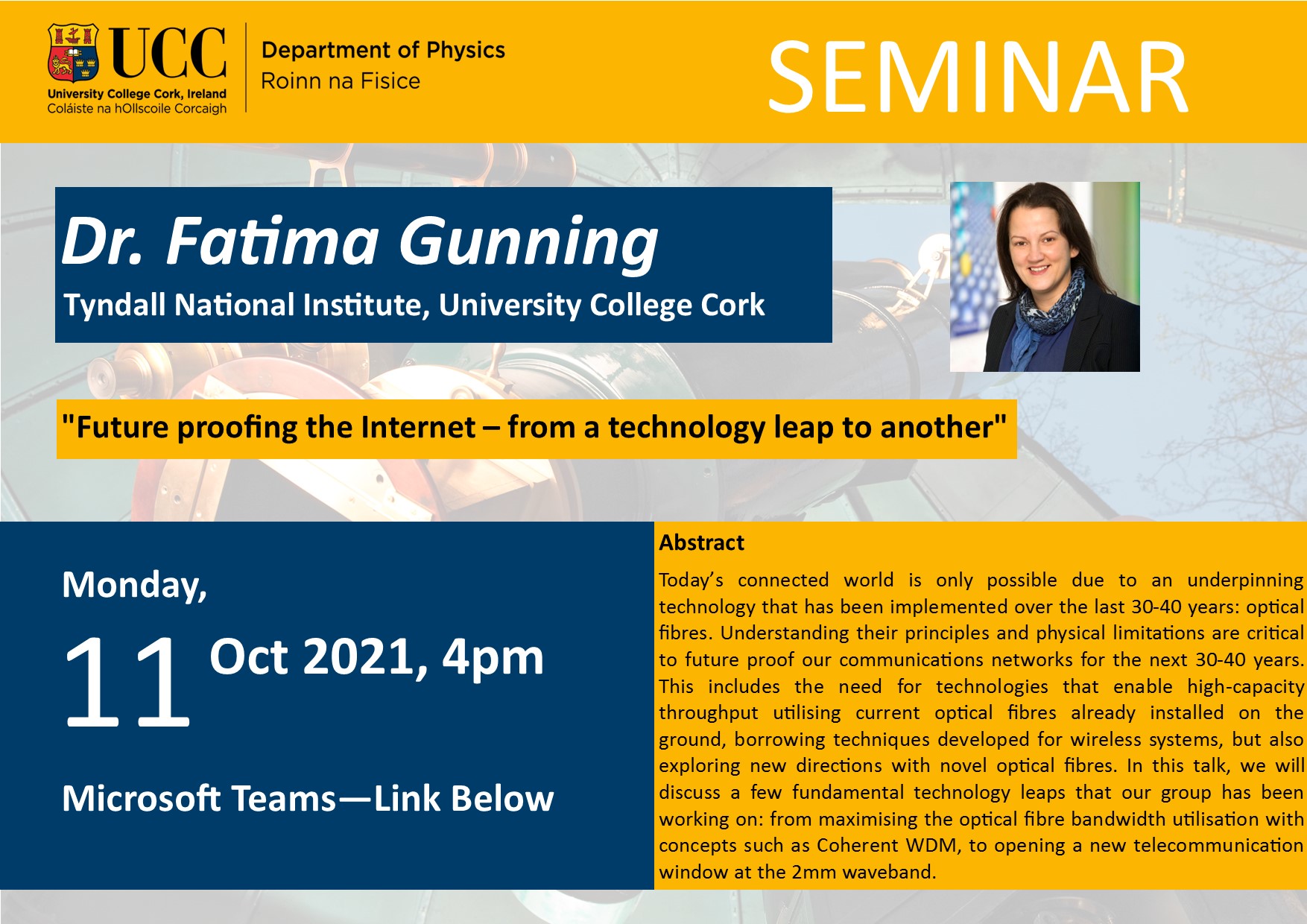 UCC
University College Cork, Ireland
Coláiste na hOllscoile Corcaigh

Department of Physics
Roinn na Fisice

SEMINAR

Dr. Fatima Gunning
Tyndall National Institute, University College Cork

"Future proofing the Internet – from a technology leap to another"

Monday,
11 Oct 2021, 4pm
Microsoft Teams—Link Below

Abstract
Today's connected world is only possible due to an underpinning technology that has been implemented over the last 30-40 years: optical fibres. Understanding their principles and physical limitations are critical to future proof our communications networks for the next 30-40 years. This includes the need for technologies that enable high-capacity throughput utilising current optical fibres already installed on the ground, borrowing techniques developed for wireless systems, but also exploring new directions with novel optical fibres. In this talk, we will discuss a few fundamental technology leaps that our group has been working on: from maximising the optical fibre bandwidth utilisation with concepts such as Coherent WDM, to opening a new telecommunication window at the 2mm waveband.